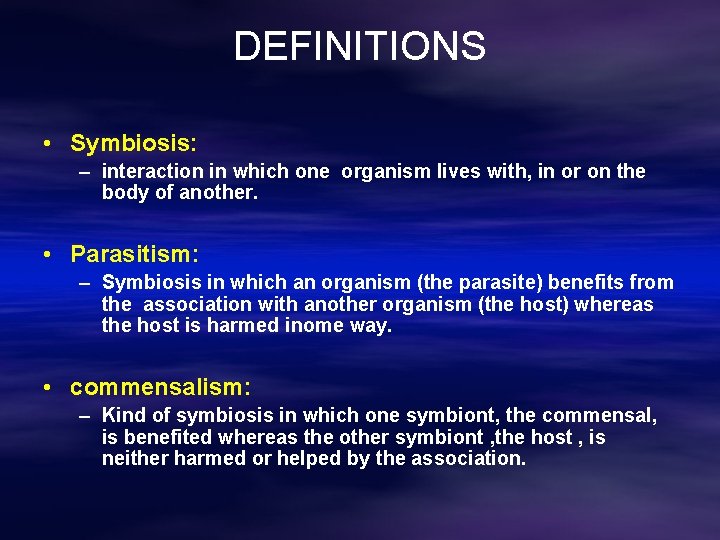 DEFINITIONS

• Symbiosis:
– interaction in which one organism lives with, in or on the body of another.

• Parasitism:
– Symbiosis in which an organism (the parasite) benefits from the association with another organism (the host) whereas the host is harmed inome way.

• commensalism:
– Kind of symbiosis in which one symbiont, the commensal, is benefited whereas the other symbiont ,the host , is neither harmed or helped by the association.